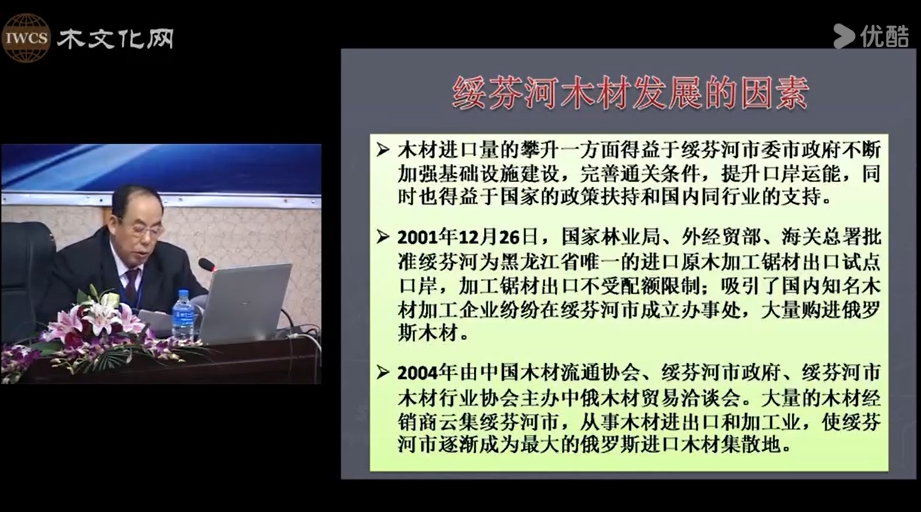 IWCS 木文化网

优酷

绥芬河木材发展的因素

➢ 木材进口量的攀升一方面得益于绥芬河市委市政府不断加强基础设施建设，完善通关条件，提升口岸运能，同时也得益于国家的政策扶持和国内同行业的支持。

➢ 2001年12月26日，国家林业局、外经贸部、海关总署批准绥芬河为黑龙江省唯一的进口原木加工锯材出口试点口岸，加工锯材出口不受配额限制；吸引了国内知名木材加工企业纷纷在绥芬河市成立办事处，大量购进俄罗斯木材。

➢ 2004年由中国木材流通协会、绥芬河市政府、绥芬河市木材行业协会主办中俄木材贸易洽谈会。大量的木材经销商云集绥芬河市，从事木材进出口和加工业，使绥芬河市逐渐成为最大的俄罗斯进口木材集散地。